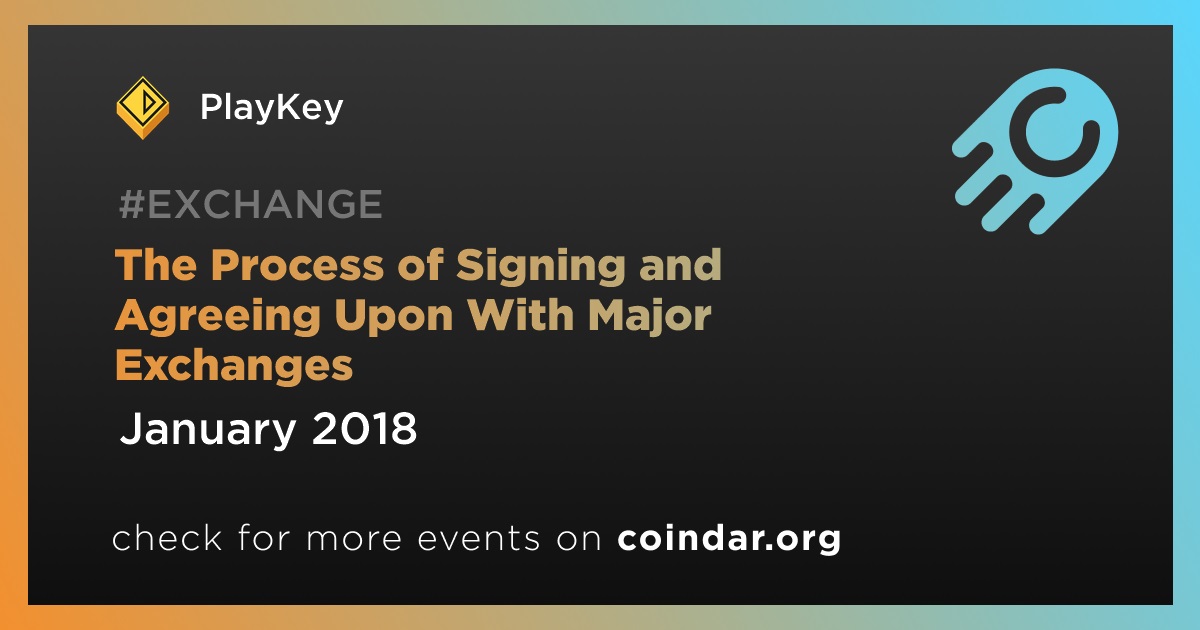 PlayKey

#EXCHANGE

The Process of Signing and Agreeing Upon With Major Exchanges

January 2018

check for more events on coindar.org